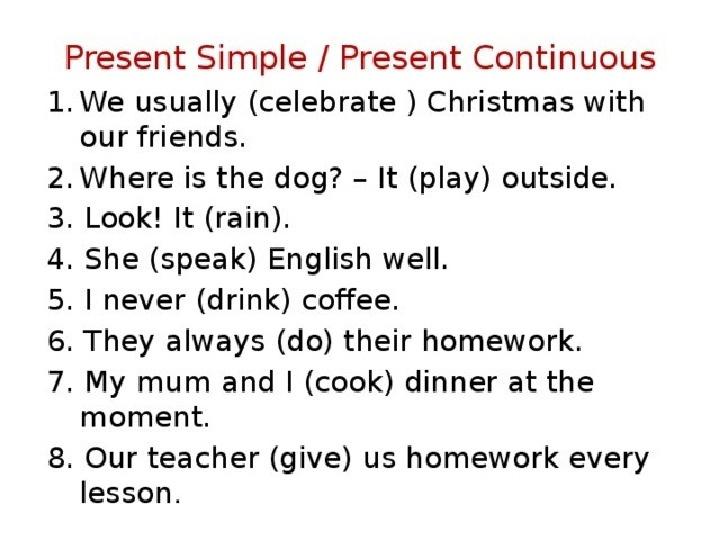 Present Simple / Present Continuous

1. We usually (celebrate ) Christmas with our friends.
2. Where is the dog? – It (play) outside.
3. Look! It (rain).
4. She (speak) English well.
5. I never (drink) coffee.
6. They always (do) their homework.
7. My mum and I (cook) dinner at the moment.
8. Our teacher (give) us homework every lesson.